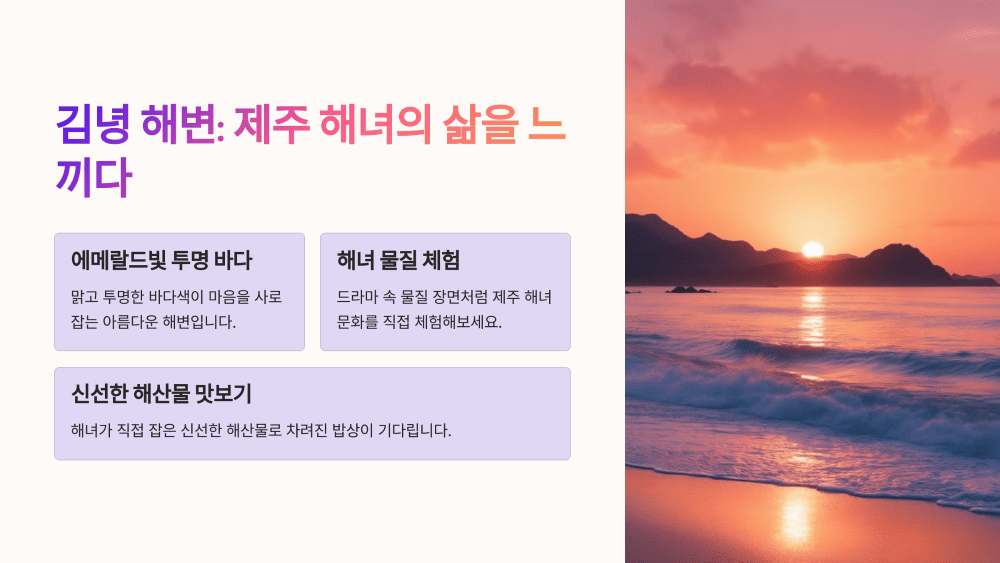 김녕 해변: 제주 해녀의 삶을 느끼다

에메랄드빛 투명 바다

맑고 투명한 바다색이 마음을 사로잡는 아름다운 해변입니다.

해녀 물질 체험

드라마 속 물질 장면처럼 제주 해녀 문화를 직접 체험해보세요.

신선한 해산물 맛보기

해녀가 직접 잡은 신선한 해산물로 차려진 밥상이 기다립니다.